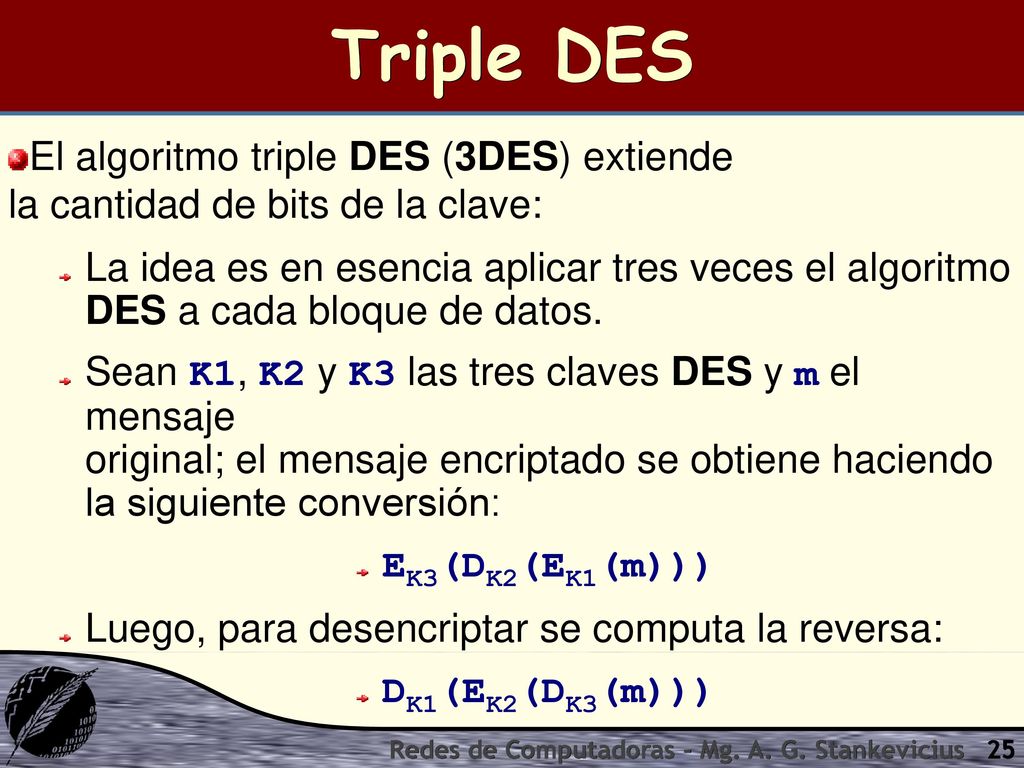 Triple DES

El algoritmo triple DES (3DES) extiende la cantidad de bits de la clave:

La idea es en esencia aplicar tres veces el algoritmo DES a cada bloque de datos.

Sean K1, K2 y K3 las tres claves DES y m el mensaje original; el mensaje encriptado se obtiene haciendo la siguiente conversión:

$E_{K3}(D_{K2}(E_{K1}(m)))$

Luego, para desencriptar se computa la reversa:

$D_{K1}(E_{K2}(D_{K3}(m)))$

Redes de Computadoras - Mg. A. G. Stankevicius 25